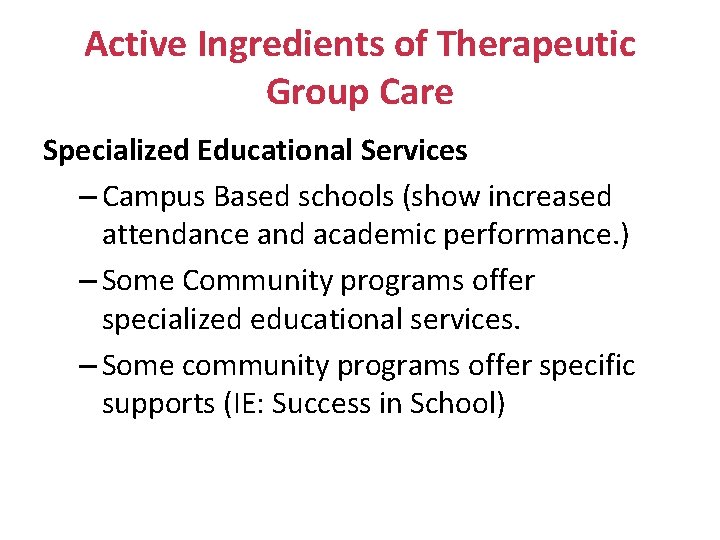 Active Ingredients of Therapeutic Group Care

Specialized Educational Services

– Campus Based schools (show increased attendance and academic performance.)

– Some Community programs offer specialized educational services.

– Some community programs offer specific supports (IE: Success in School)